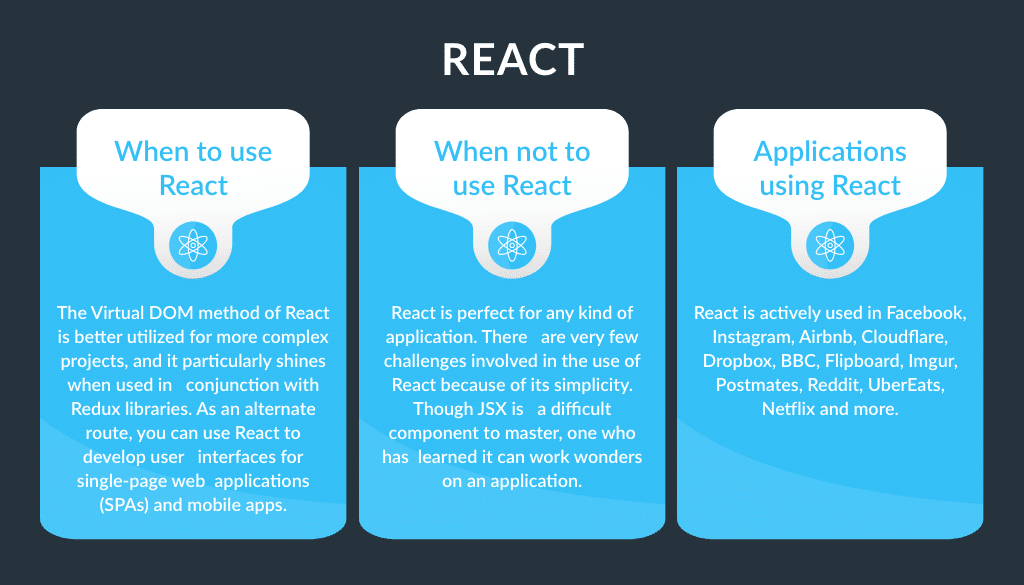 REACT

When to use React

The Virtual DOM method of React is better utilized for more complex projects, and it particularly shines when used in conjunction with Redux libraries. As an alternate route, you can use React to develop user interfaces for single-page web applications (SPAs) and mobile apps.

When not to use React

React is perfect for any kind of application. There are very few challenges involved in the use of React because of its simplicity. Though JSX is a difficult component to master, one who has learned it can work wonders on an application.

Applications using React

React is actively used in Facebook, Instagram, Airbnb, Cloudflare, Dropbox, BBC, Flipboard, Imgur, Postmates, Reddit, UberEats, Netflix and more.